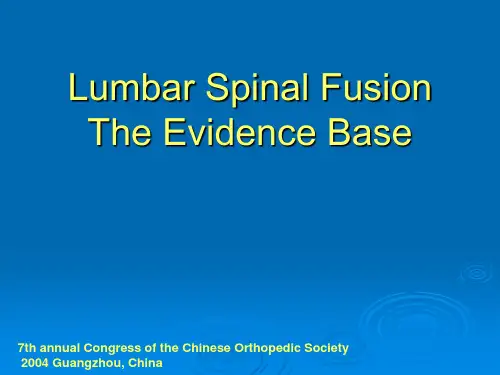 Lumbar Spinal Fusion
The Evidence Base

7th annual Congress of the Chinese Orthopedic Society
2004 Guangzhou, China